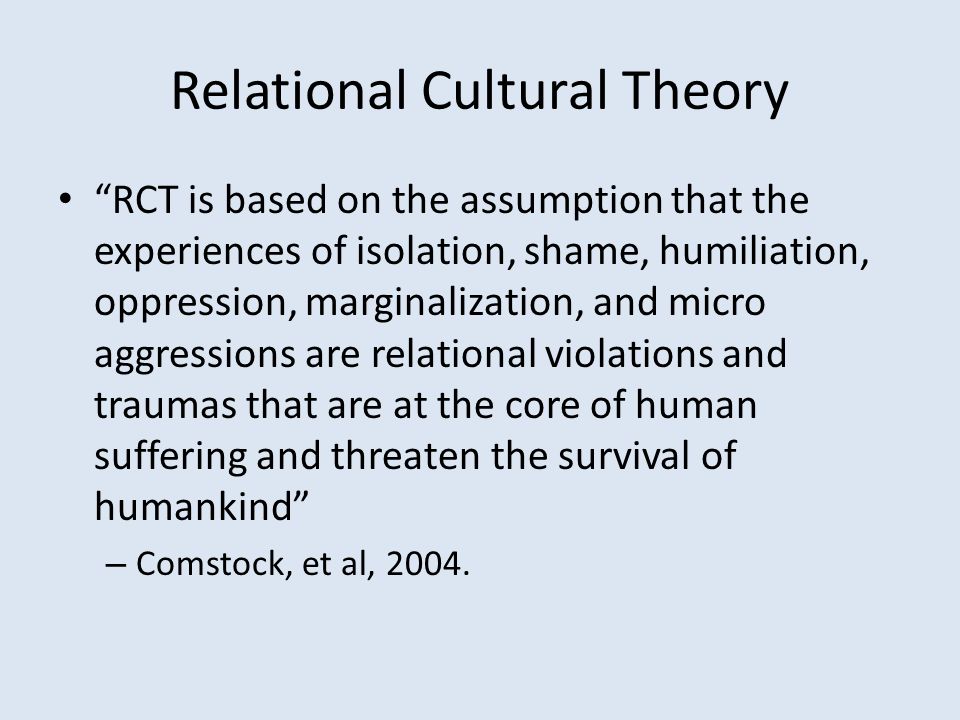 Relational Cultural Theory

• “RCT is based on the assumption that the experiences of isolation, shame, humiliation, oppression, marginalization, and micro aggressions are relational violations and traumas that are at the core of human suffering and threaten the survival of humankind”

– Comstock, et al, 2004.